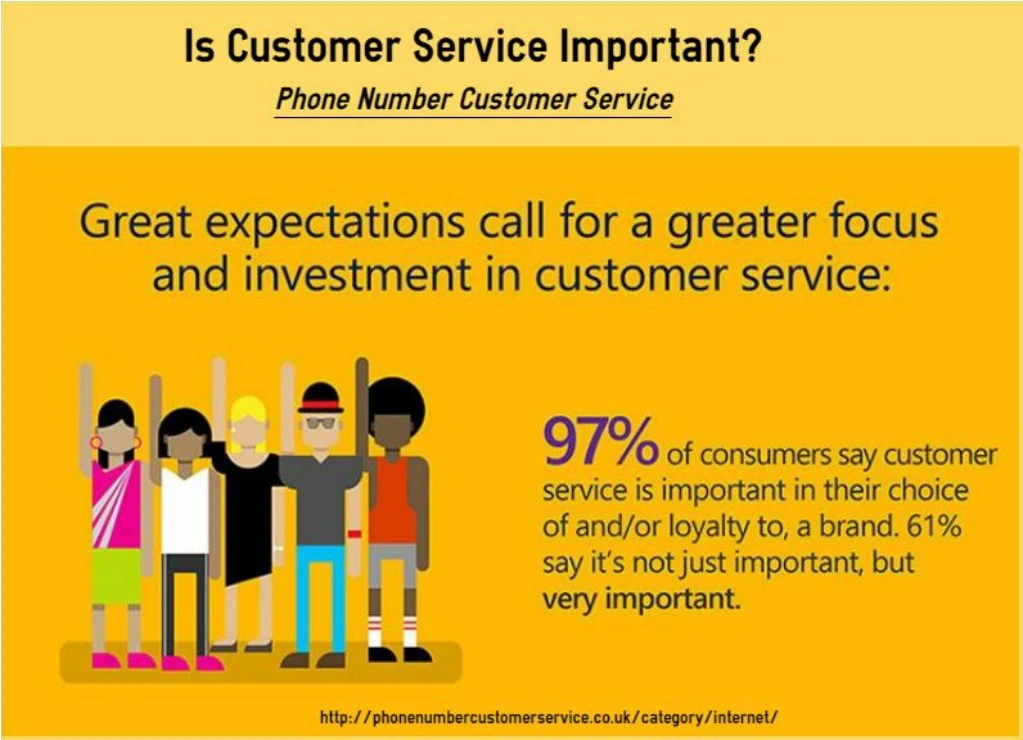 Is Customer Service Important?

Phone Number Customer Service

Great expectations call for a greater focus and investment in customer service:

97% of consumers say customer service is important in their choice of and/or loyalty to, a brand. 61% say it's not just important, but very important.

http://phonenumbercustomerservice.co.uk/category/internet/